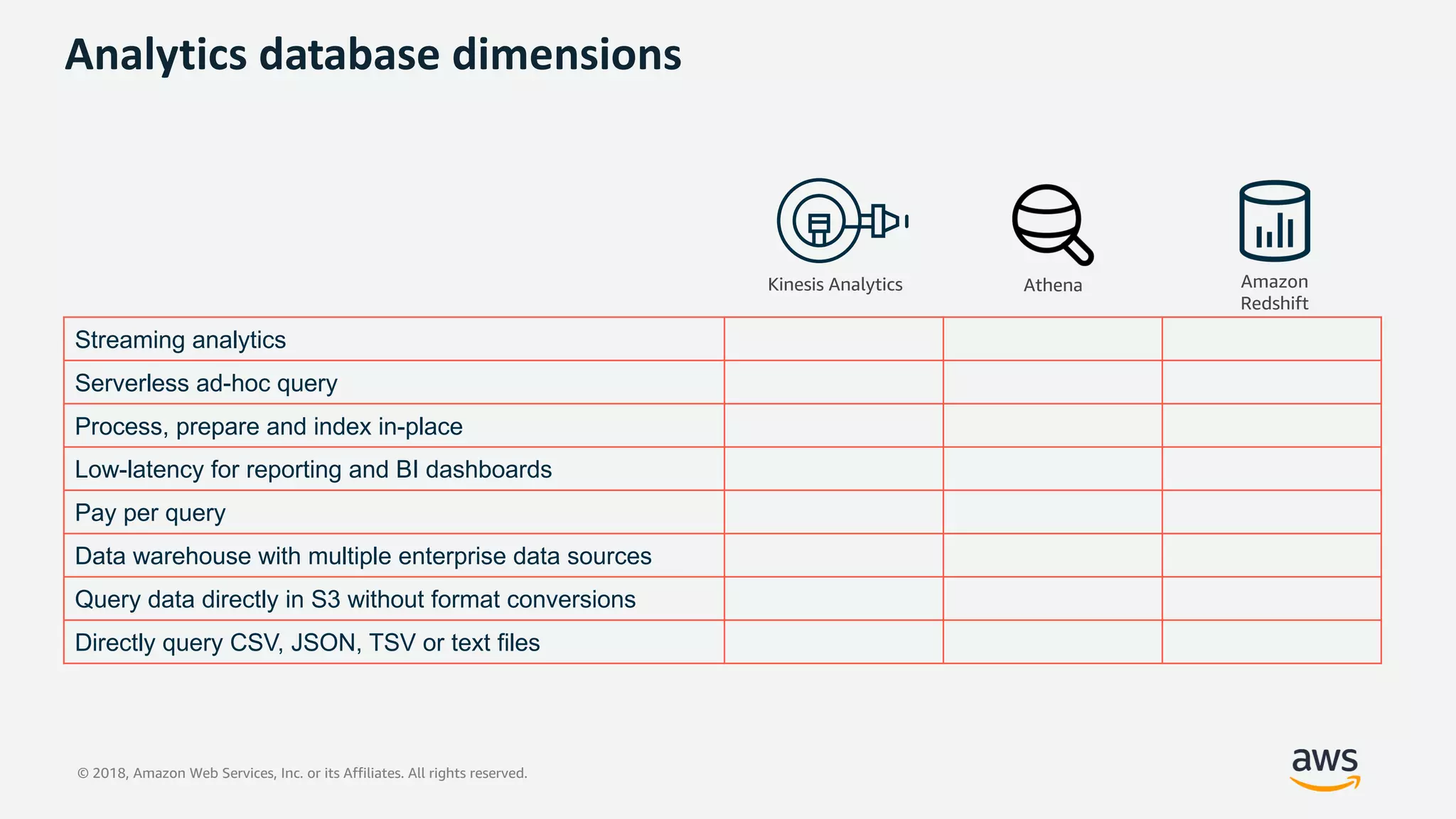 Analytics database dimensions

| | Kinesis Analytics | Athena | Amazon Redshift |
|---|---|---|---|
| Streaming analytics | | | |
| Serverless ad-hoc query | | | |
| Process, prepare and index in-place | | | |
| Low-latency for reporting and BI dashboards | | | |
| Pay per query | | | |
| Data warehouse with multiple enterprise data sources | | | |
| Query data directly in S3 without format conversions | | | |
| Directly query CSV, JSON, TSV or text files | | | |

© 2018, Amazon Web Services, Inc. or its Affiliates. All rights reserved.

aws